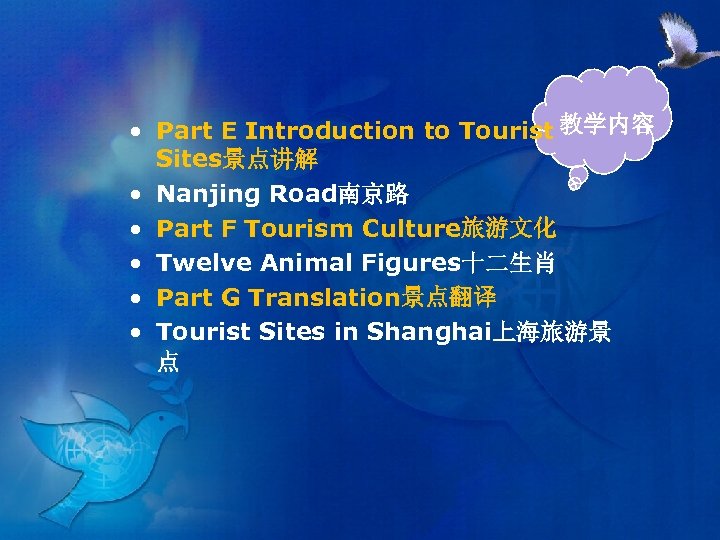 教学内容

• Part E Introduction to Tourist Sites景点讲解
• Nanjing Road南京路
• Part F Tourism Culture旅游文化
• Twelve Animal Figures十二生肖
• Part G Translation景点翻译
• Tourist Sites in Shanghai上海旅游景点